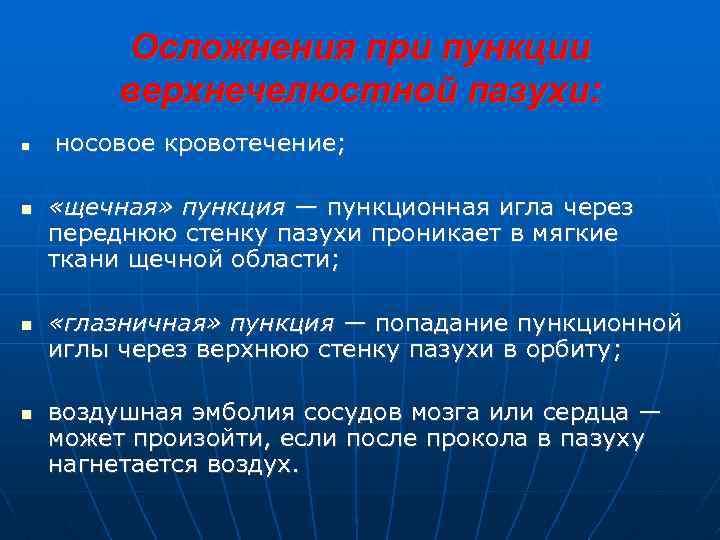 Осложнения при пункции верхнечелюстной пазухи:

▪ носовое кровотечение;

▪ «щечная» пункция — пункционная игла через переднюю стенку пазухи проникает в мягкие ткани щечной области;

▪ «глазничная» пункция — попадание пункционной иглы через верхнюю стенку пазухи в орбиту;

▪ воздушная эмболия сосудов мозга или сердца — может произойти, если после прокола в пазуху нагнетается воздух.